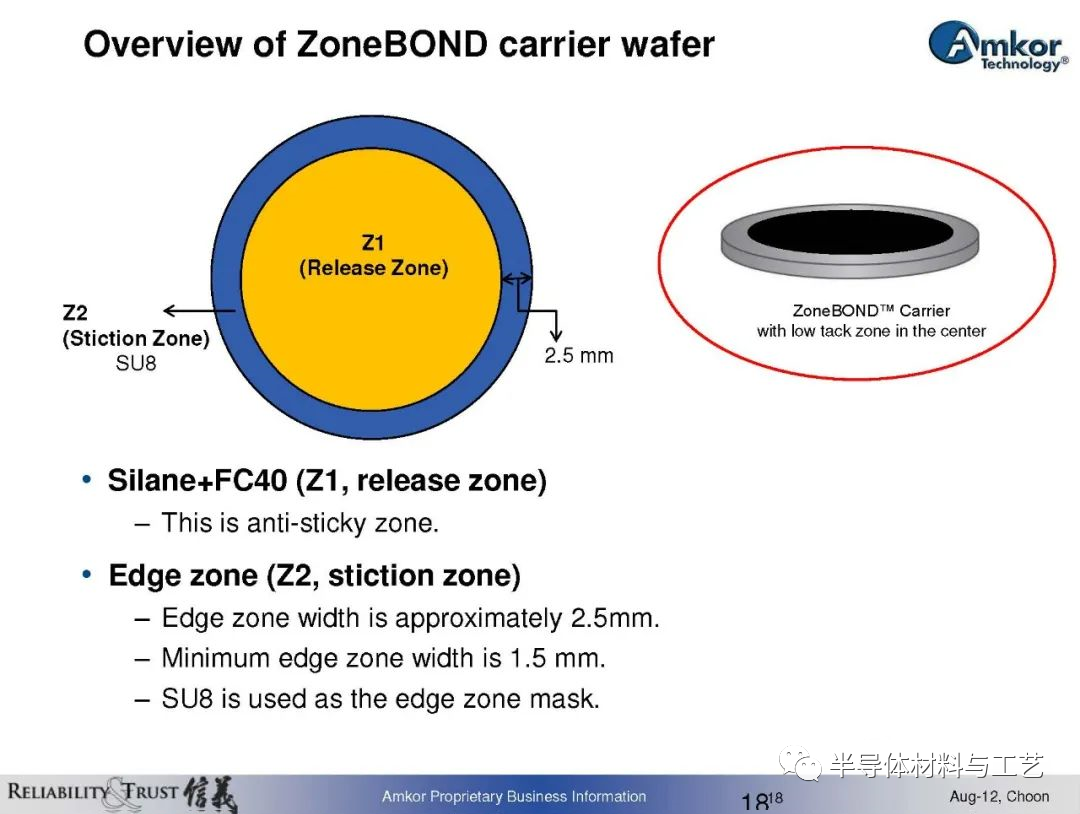 Overview of ZoneBOND carrier wafer

Amkor Technology®

Z1
(Release Zone)

Z2
(Stiction Zone)
SU8

2.5 mm

ZoneBOND™ Carrier
with low tack zone in the center

• Silane+FC40 (Z1, release zone)
– This is anti-sticky zone.

• Edge zone (Z2, stiction zone)
– Edge zone width is approximately 2.5mm.
– Minimum edge zone width is 1.5 mm.
– SU8 is used as the edge zone mask.

半导体材料与工艺

RELIABILITY & TRUST 信義

Amkor Proprietary Business Information

18 18

Aug-12, Choon